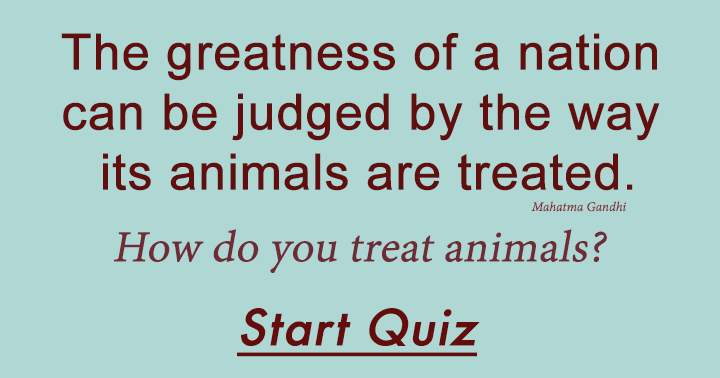 The greatness of a nation can be judged by the way its animals are treated.

Mahatma Gandhi

How do you treat animals?

Start Quiz